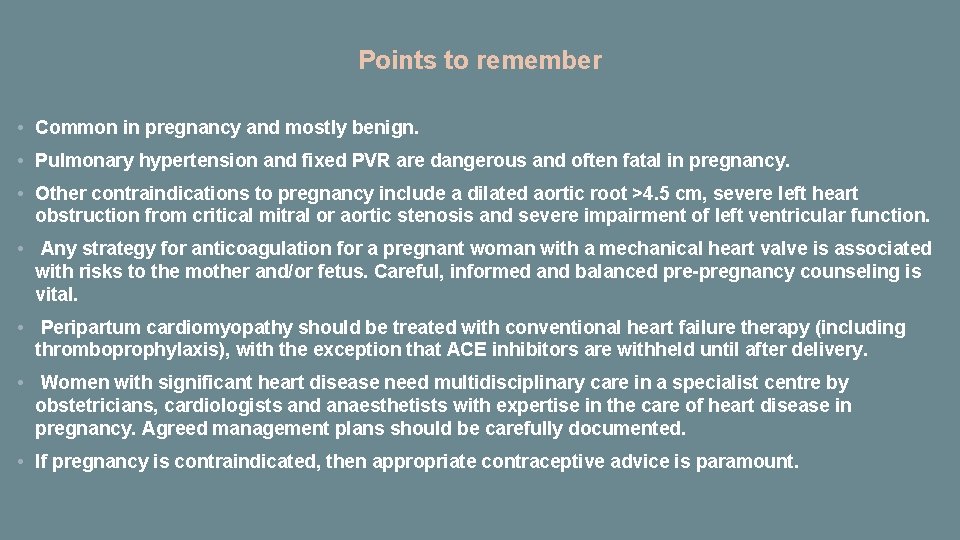 Points to remember

• Common in pregnancy and mostly benign.

• Pulmonary hypertension and fixed PVR are dangerous and often fatal in pregnancy.

• Other contraindications to pregnancy include a dilated aortic root >4.5 cm, severe left heart obstruction from critical mitral or aortic stenosis and severe impairment of left ventricular function.

• Any strategy for anticoagulation for a pregnant woman with a mechanical heart valve is associated with risks to the mother and/or fetus. Careful, informed and balanced pre-pregnancy counseling is vital.

• Peripartum cardiomyopathy should be treated with conventional heart failure therapy (including thromboprophylaxis), with the exception that ACE inhibitors are withheld until after delivery.

• Women with significant heart disease need multidisciplinary care in a specialist centre by obstetricians, cardiologists and anaesthetists with expertise in the care of heart disease in pregnancy. Agreed management plans should be carefully documented.

• If pregnancy is contraindicated, then appropriate contraceptive advice is paramount.